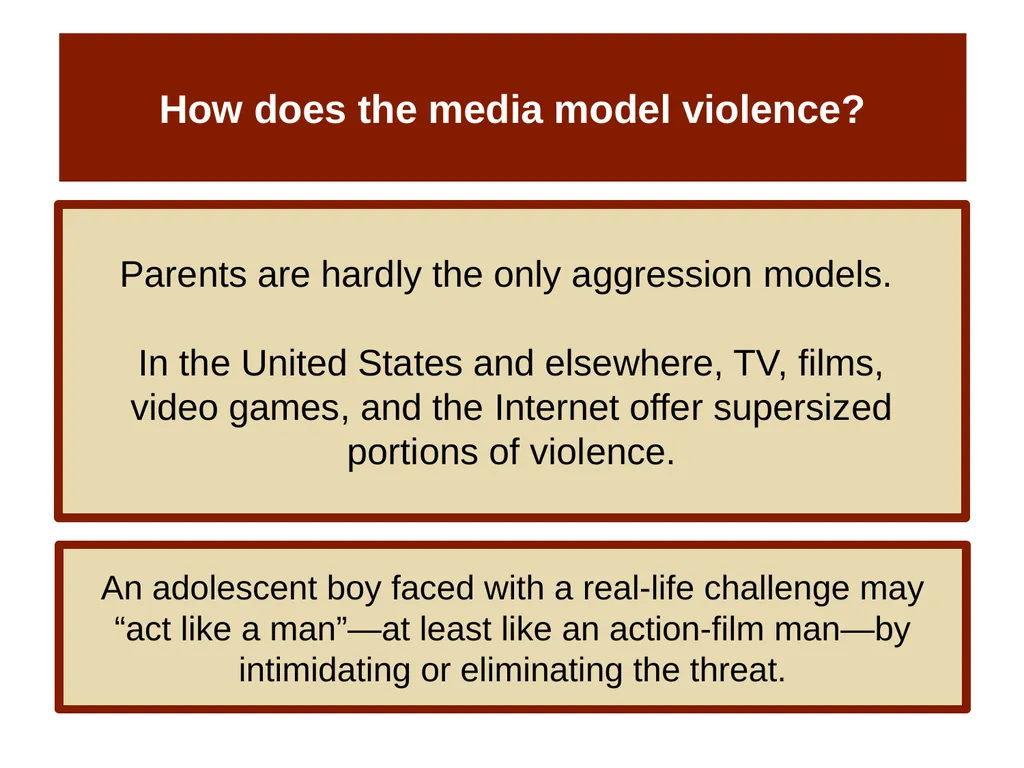 How does the media model violence?

Parents are hardly the only aggression models.

In the United States and elsewhere, TV, films, video games, and the Internet offer supersized portions of violence.

An adolescent boy faced with a real-life challenge may “act like a man”—at least like an action-film man—by intimidating or eliminating the threat.